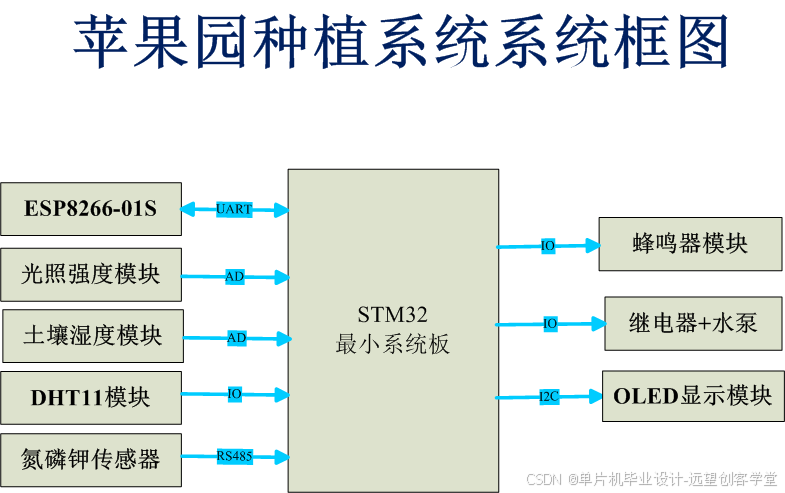 苹果园种植系统系统框图

ESP8266-01S

UART

光照强度模块

AD

土壤湿度模块

AD

DHT11模块

IO

氮磷钾传感器

RS485

STM32
最小系统板

IO

蜂鸣器模块

IO

继电器+水泵

I2C

OLED显示模块

CSDN @单片机毕业设计-远望创客学堂